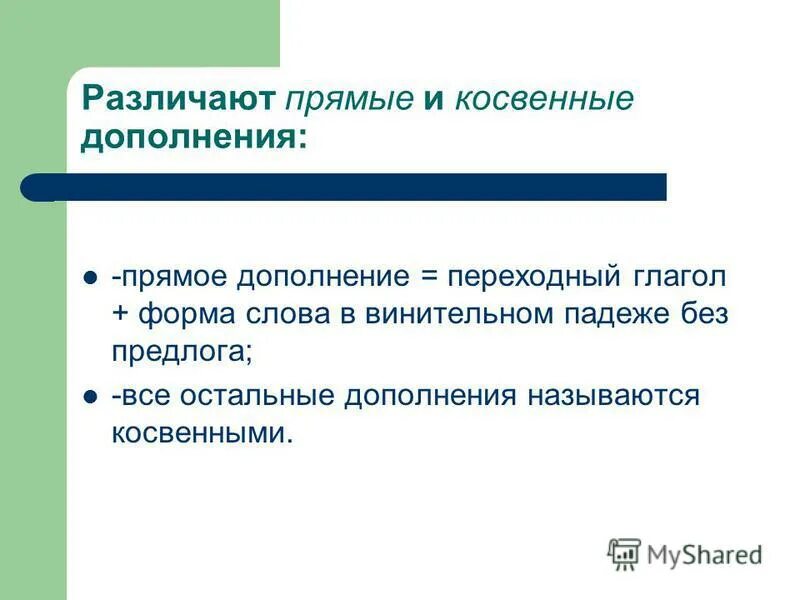 Различают прямые и косвенные дополнения:

- -прямое дополнение = переходный глагол + форма слова в винительном падеже без предлога;
- -все остальные дополнения называются косвенными.

MyShared